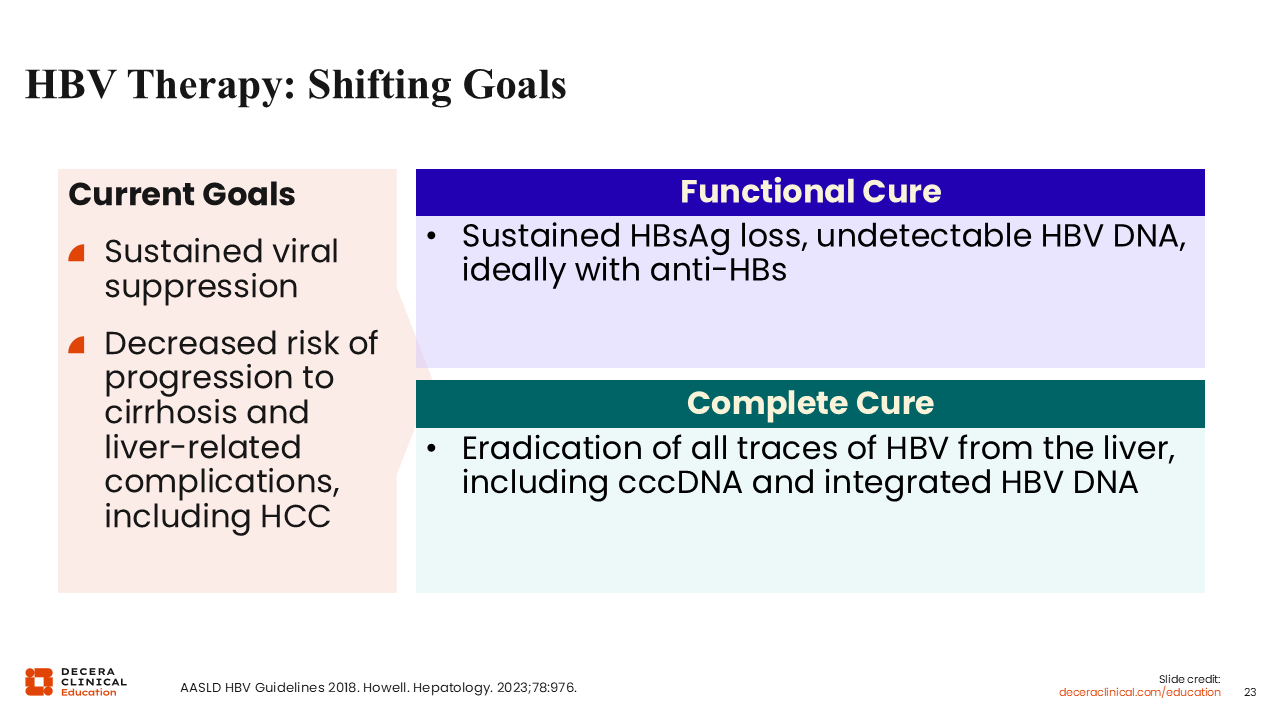 HBV Therapy: Shifting Goals

Current Goals

Sustained viral suppression

Decreased risk of progression to cirrhosis and liver-related complications, including HCC

Functional Cure

• Sustained HBsAg loss, undetectable HBV DNA, ideally with anti-HBs

Complete Cure

• Eradication of all traces of HBV from the liver, including cccDNA and integrated HBV DNA

DECERA CLINICAL Education

AASLD HBV Guidelines 2018. Howell. Hepatology. 2023;78:976.

Slide credit: deceraclinical.com/education

23